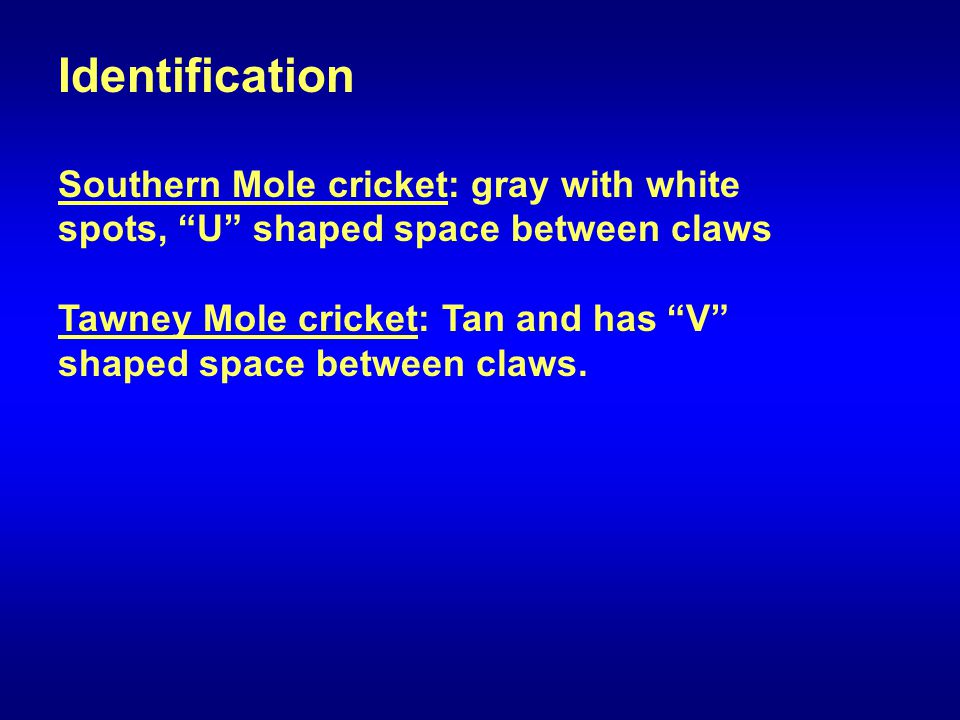 Identification

Southern Mole cricket: gray with white spots, “U” shaped space between claws

Tawney Mole cricket: Tan and has “V” shaped space between claws.